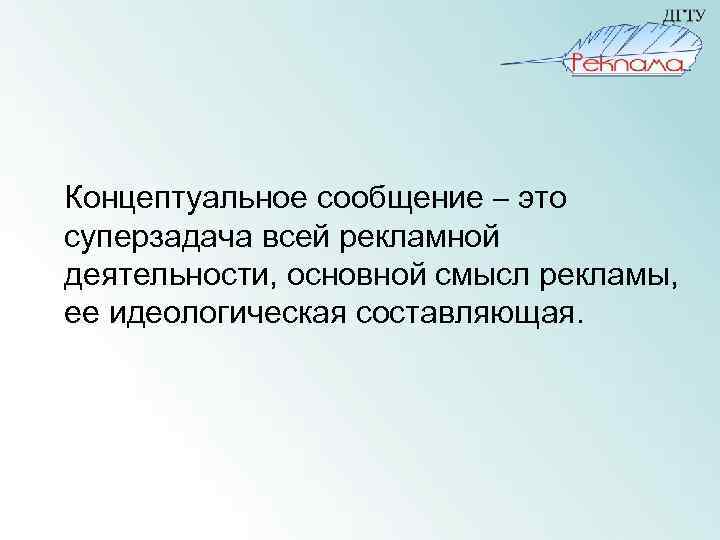 ДГТУ
Реклама

Концептуальное сообщение – это суперзадача всей рекламной деятельности, основной смысл рекламы, ее идеологическая составляющая.